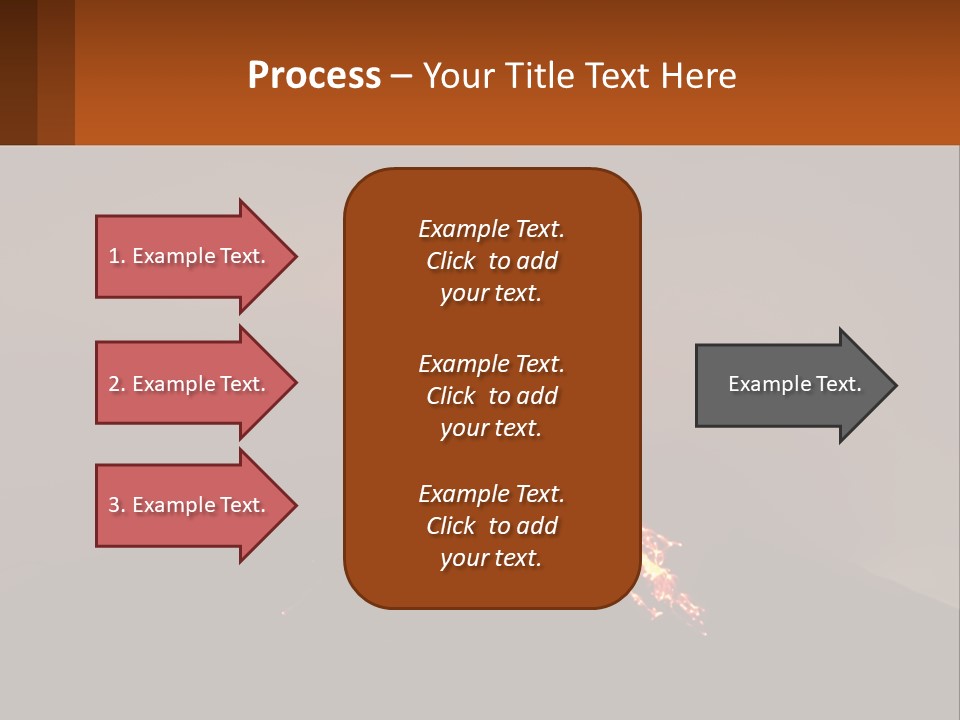 Process – Your Title Text Here

1. Example Text.

2. Example Text.

3. Example Text.

Example Text. Click to add your text.

Example Text. Click to add your text.

Example Text. Click to add your text.

Example Text.